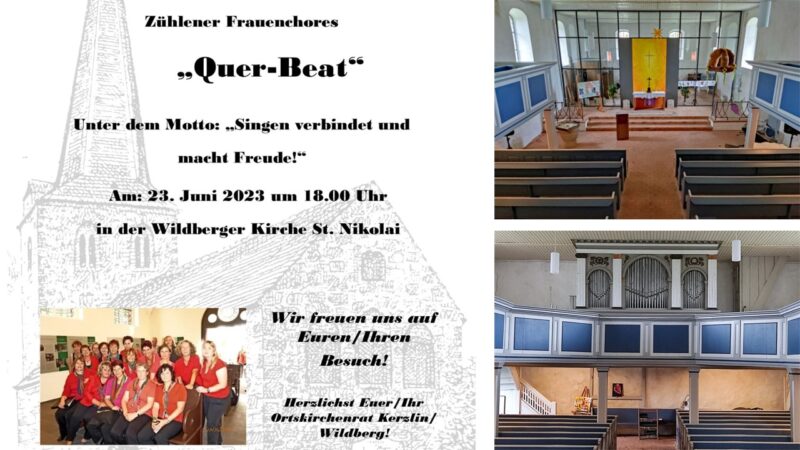 Zühlener Frauenchores

„Quer-Beat“

Unter dem Motto: „Singen verbindet und macht Freude!“

Am: 23. Juni 2023 um 18.00 Uhr

in der Wildberger Kirche St. Nikolai

Wir freuen uns auf Euren/Ihren Besuch!

Herzlichst Euer/Ihr Ortskirchenrat Kerzlin/ Wildberg!